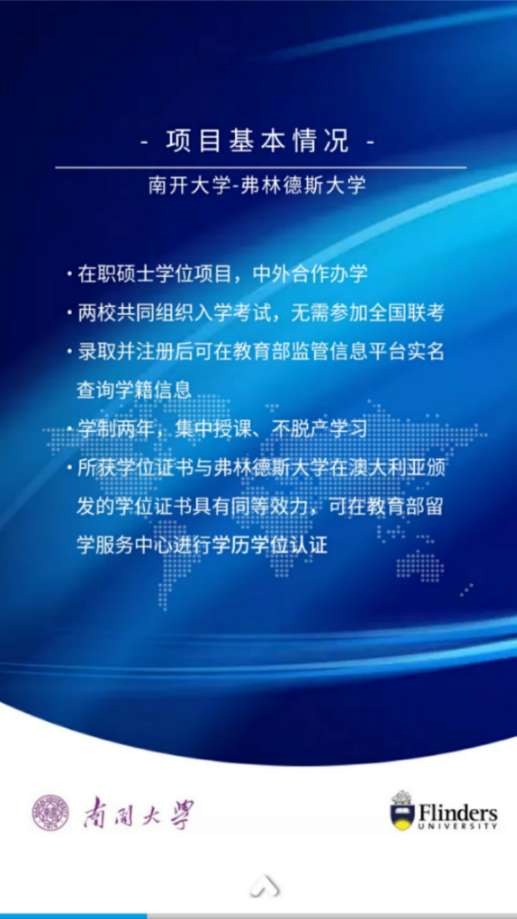 - 项目基本情况 -

南开大学-弗林德斯大学

· 在职硕士学位项目，中外合作办学

· 两校共同组织入学考试，无需参加全国联考

· 录取并注册后可在教育部监管信息平台实名查询学籍信息

· 学制两年，集中授课、不脱产学习

· 所获学位证书与弗林德斯大学在澳大利亚颁发的学位证书具有同等效力，可在教育部留学服务中心进行学历学位认证

南開大學

Flinders UNIVERSITY